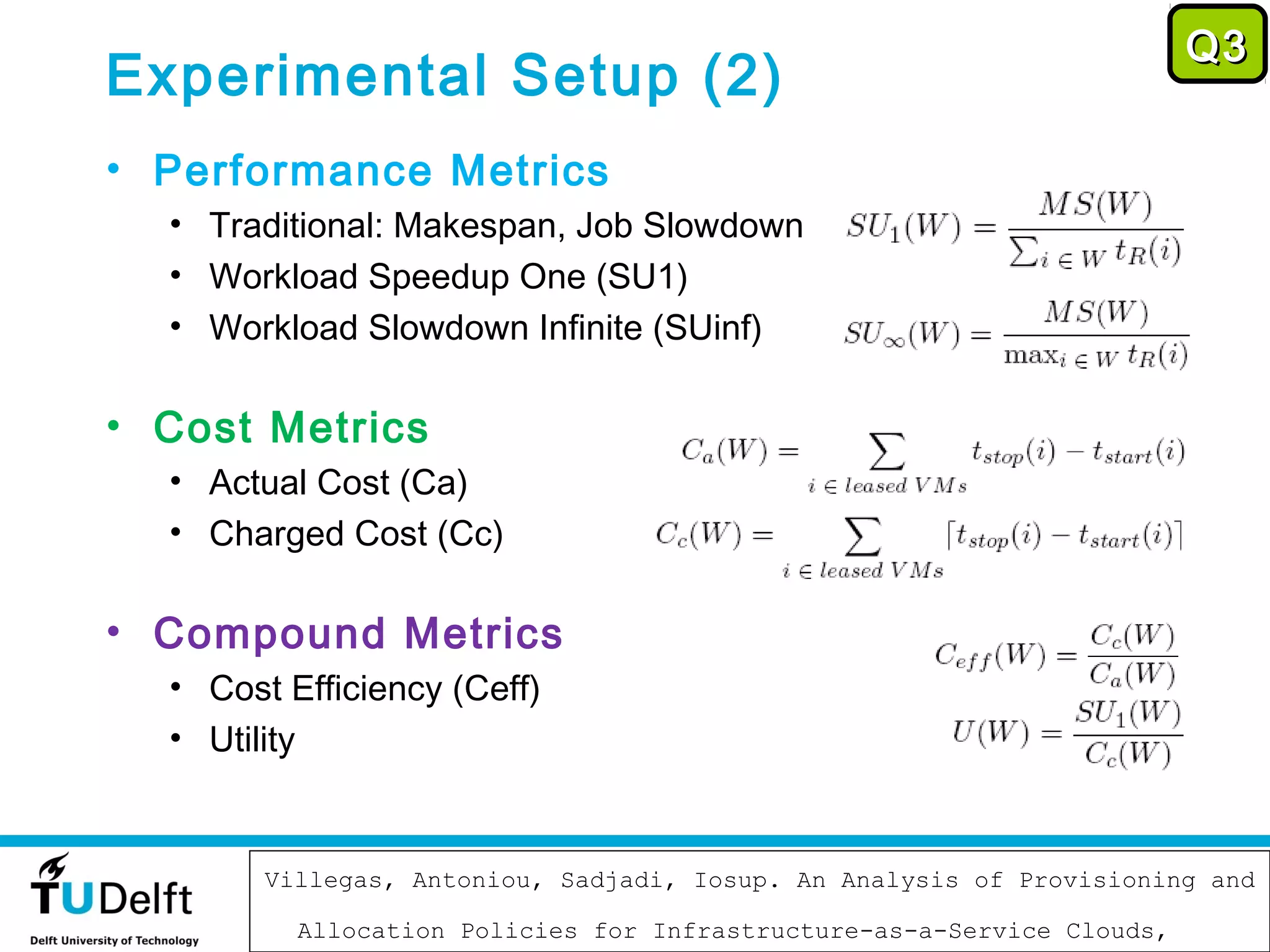 Q3

Experimental Setup (2)

• Performance Metrics
  • Traditional: Makespan, Job Slowdown
  • Workload Speedup One (SU1)
  • Workload Slowdown Infinite (SUinf)

$SU_1(W) = \frac{MS(W)}{\sum_{i \in W} t_R(i)}$

$SU_\infty(W) = \frac{MS(W)}{\max_{i \in W} t_R(i)}$

• Cost Metrics
  • Actual Cost (Ca)
  • Charged Cost (Cc)

$C_a(W) = \sum_{i \in leased\ VMs} t_{stop}(i) - t_{start}(i)$

$C_c(W) = \sum_{i \in leased\ VMs} \lceil t_{stop}(i) - t_{start}(i) \rceil$

• Compound Metrics
  • Cost Efficiency (Ceff)
  • Utility

$C_{eff}(W) = \frac{C_c(W)}{C_a(W)}$

$U(W) = \frac{SU_1(W)}{C_c(W)}$

TUDelft
Delft University of Technology

Villegas, Antoniou, Sadjadi, Iosup. An Analysis of Provisioning and Allocation Policies for Infrastructure-as-a-Service Clouds,